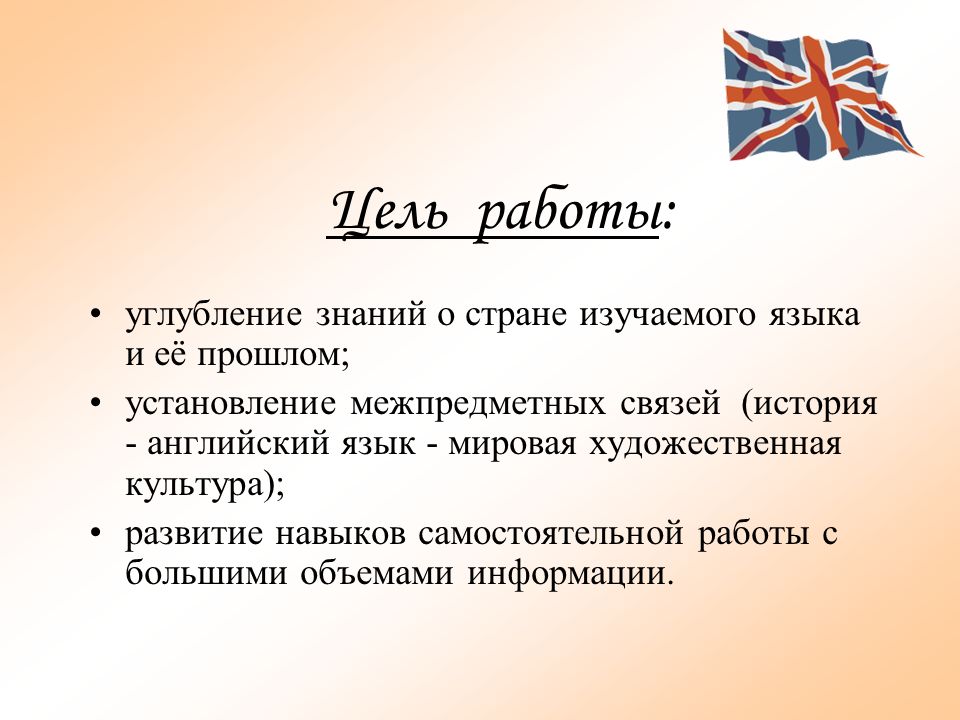 Цель работы:

• углубление знаний о стране изучаемого языка и её прошлом;
• установление межпредметных связей (история - английский язык - мировая художественная культура);
• развитие навыков самостоятельной работы с большими объемами информации.